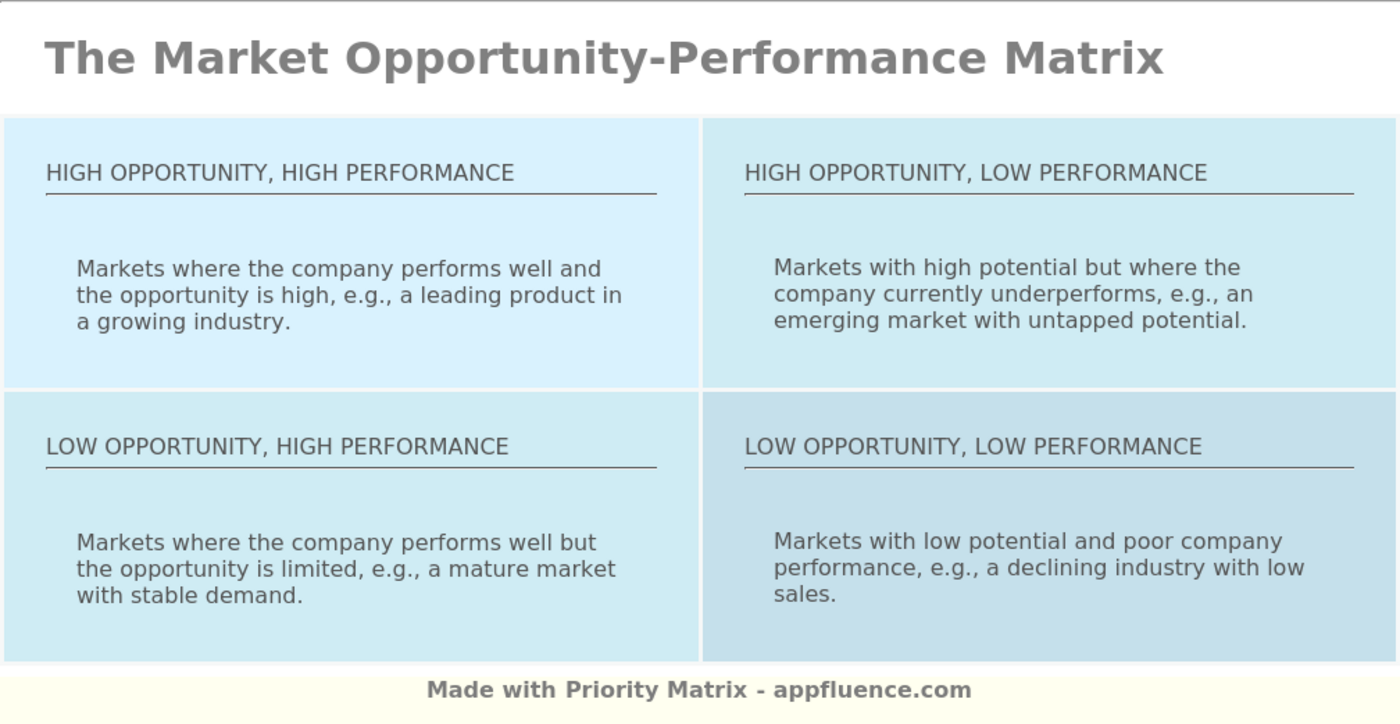 The Market Opportunity-Performance Matrix

HIGH OPPORTUNITY, HIGH PERFORMANCE

Markets where the company performs well and the opportunity is high, e.g., a leading product in a growing industry.

HIGH OPPORTUNITY, LOW PERFORMANCE

Markets with high potential but where the company currently underperforms, e.g., an emerging market with untapped potential.

LOW OPPORTUNITY, HIGH PERFORMANCE

Markets where the company performs well but the opportunity is limited, e.g., a mature market with stable demand.

LOW OPPORTUNITY, LOW PERFORMANCE

Markets with low potential and poor company performance, e.g., a declining industry with low sales.

Made with Priority Matrix - appfluence.com